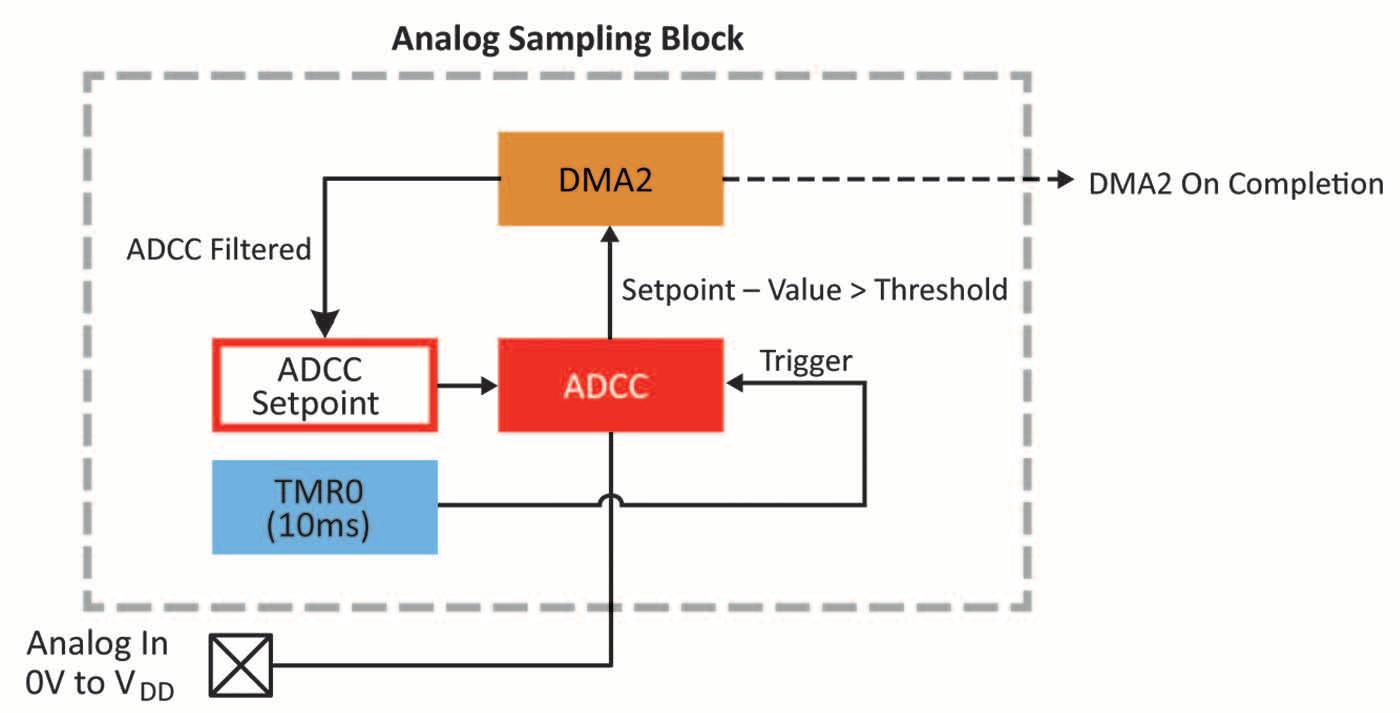 Analog Sampling Block

DMA2

DMA2 On Completion

ADCC Filtered

Setpoint – Value > Threshold

ADCC Setpoint

ADCC

Trigger

TMR0 (10ms)

Analog In
0V to $V_{DD}$